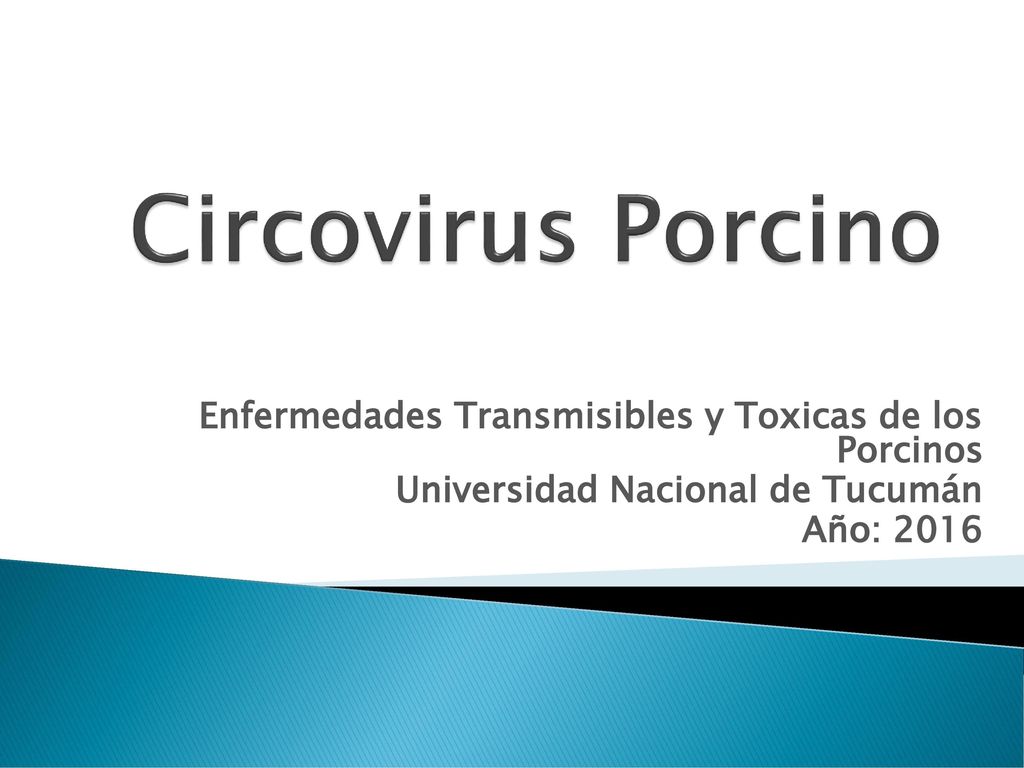 Circovirus Porcino

Enfermedades Transmisibles y Toxicas de los Porcinos
Universidad Nacional de Tucumán
Año: 2016